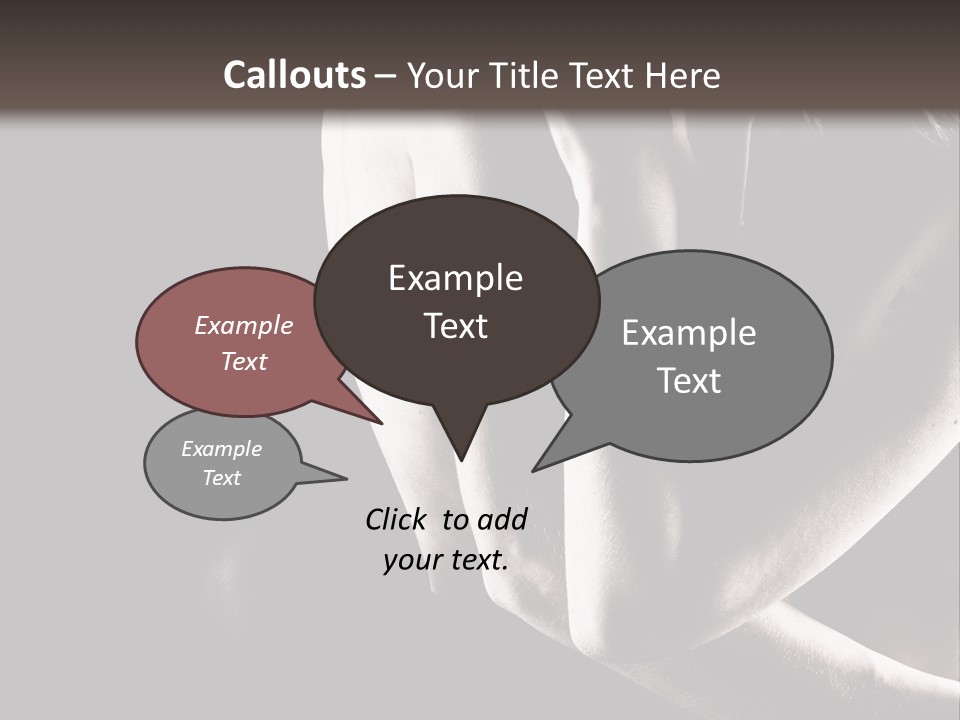 Callouts – Your Title Text Here

Example Text

Example Text

Example Text

Example Text

Click to add your text.